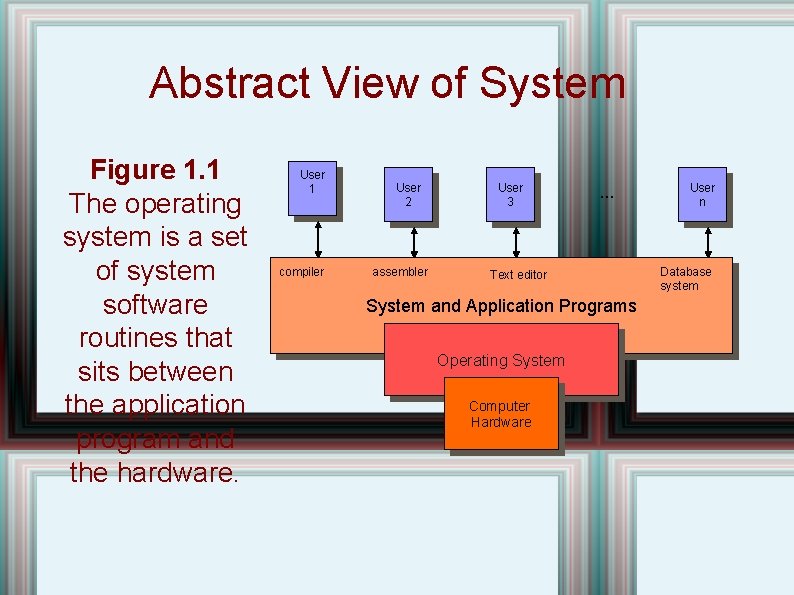 Abstract View of System

Figure 1.1
The operating system is a set of system software routines that sits between the application program and the hardware.

User 1

User 2

User 3

...

User n

compiler

assembler

Text editor

Database system

System and Application Programs

Operating System

Computer Hardware